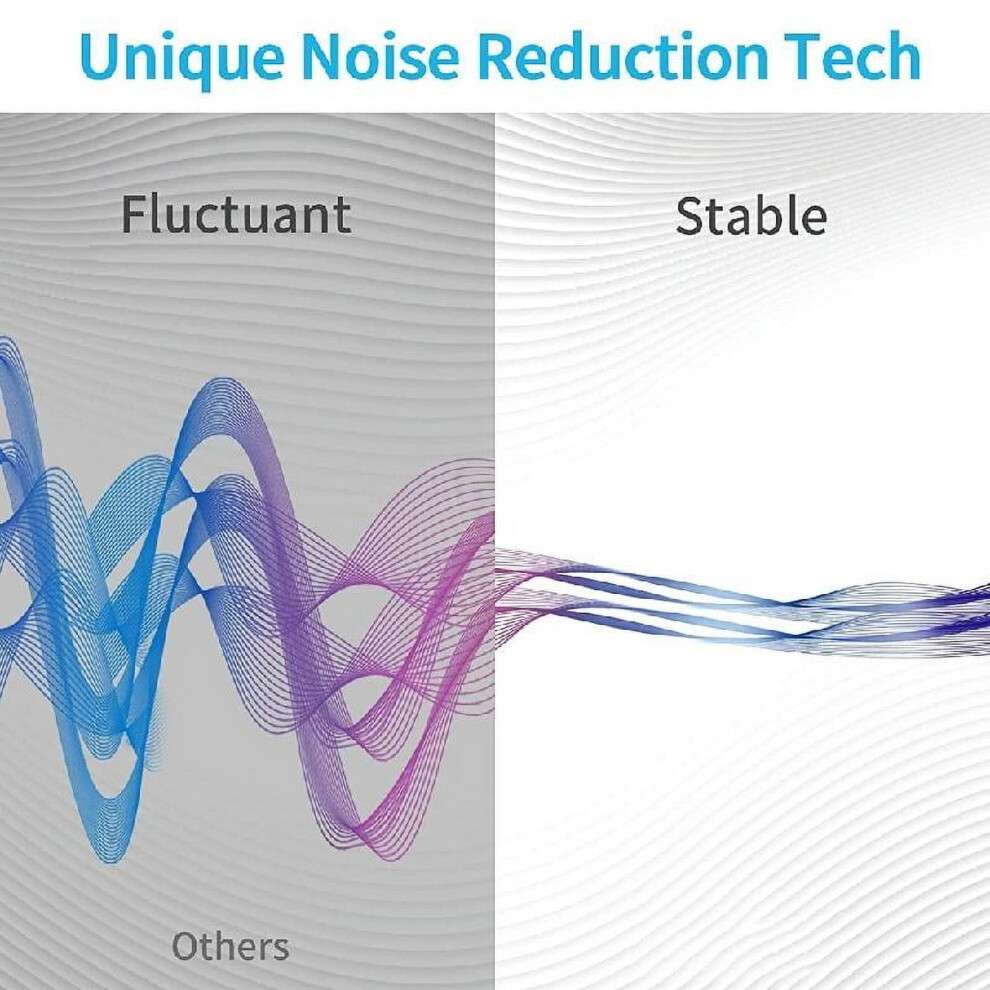 Unique Noise Reduction Tech

Fluctuant

Stable

Others